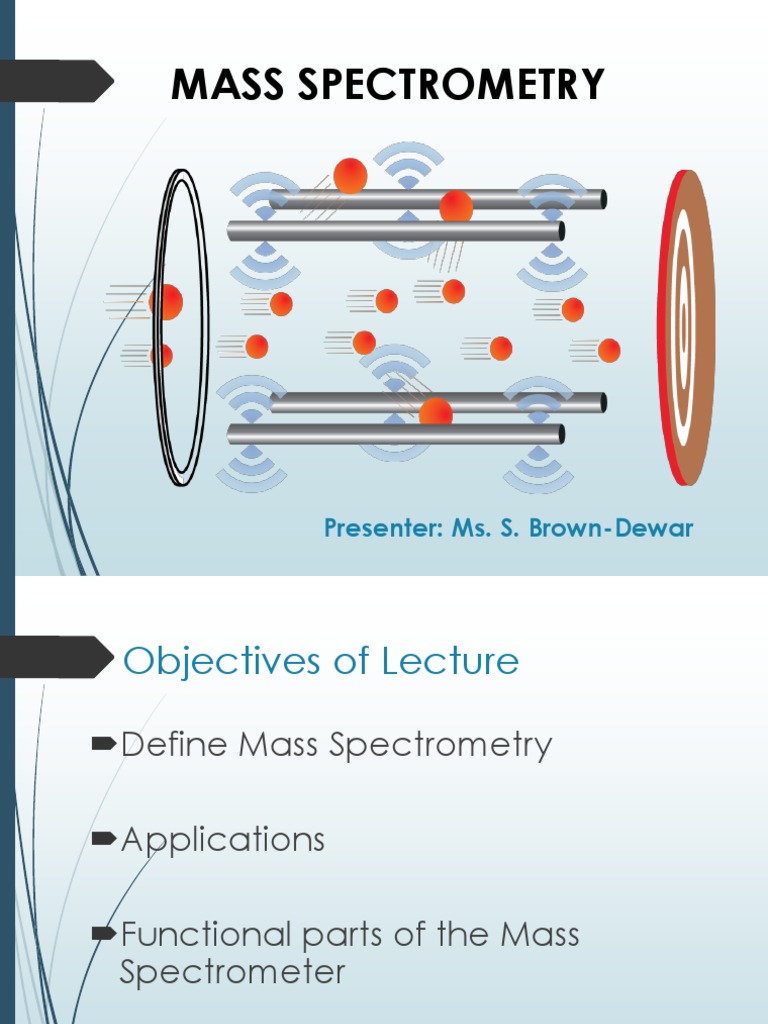 MASS SPECTROMETRY

Presenter: Ms. S. Brown-Dewar

Objectives of Lecture

Define Mass Spectrometry

Applications

Functional parts of the Mass Spectrometer